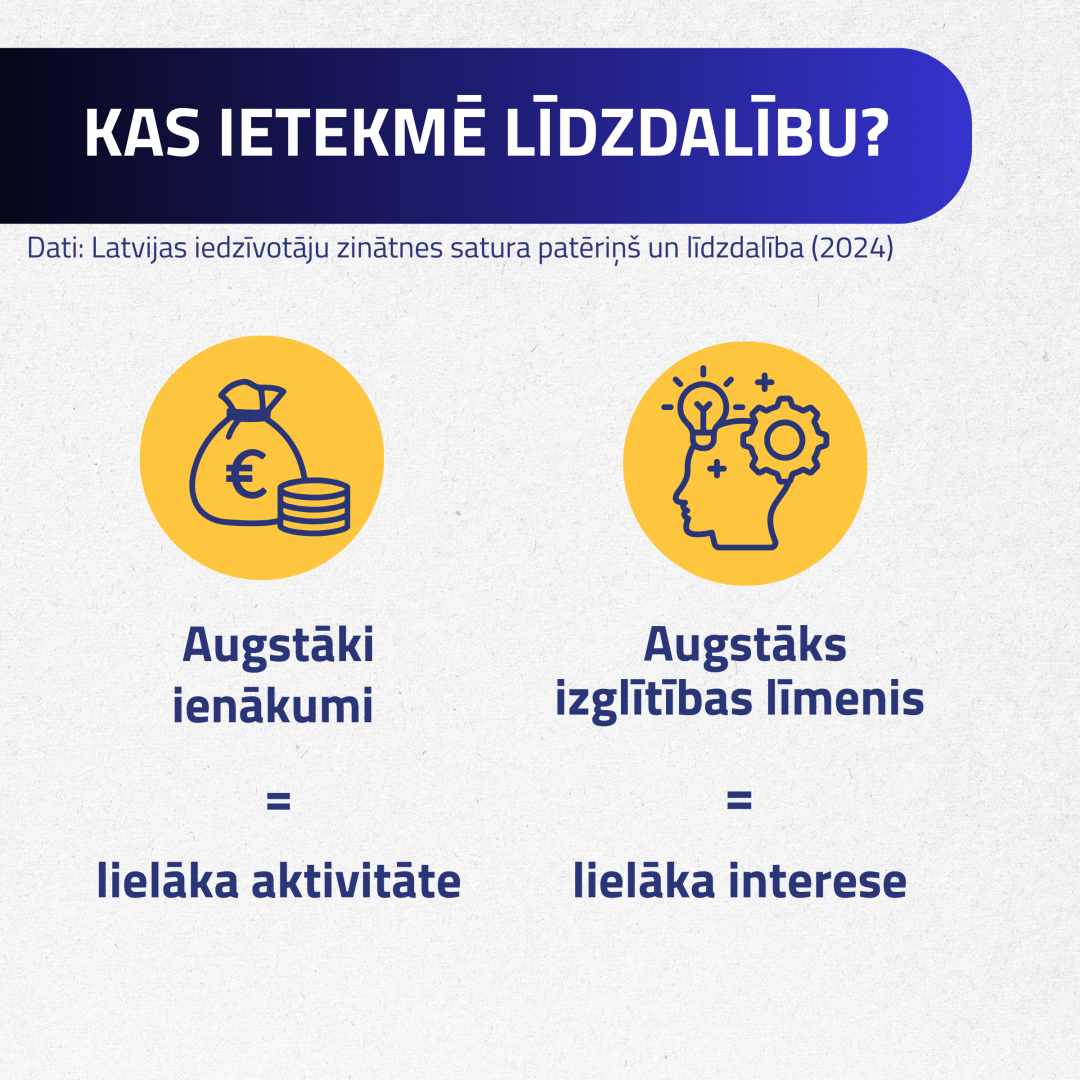 KAS IETEKMĒ LĪDZDALĪBU?

Dati: Latvijas iedzīvotāju zinātnes satura patēriņš un līdzdalība (2024)

€

Augstāki ienākumi

=

lielāka aktivitāte

Augstāks izglītības līmenis

=

lielāka interese